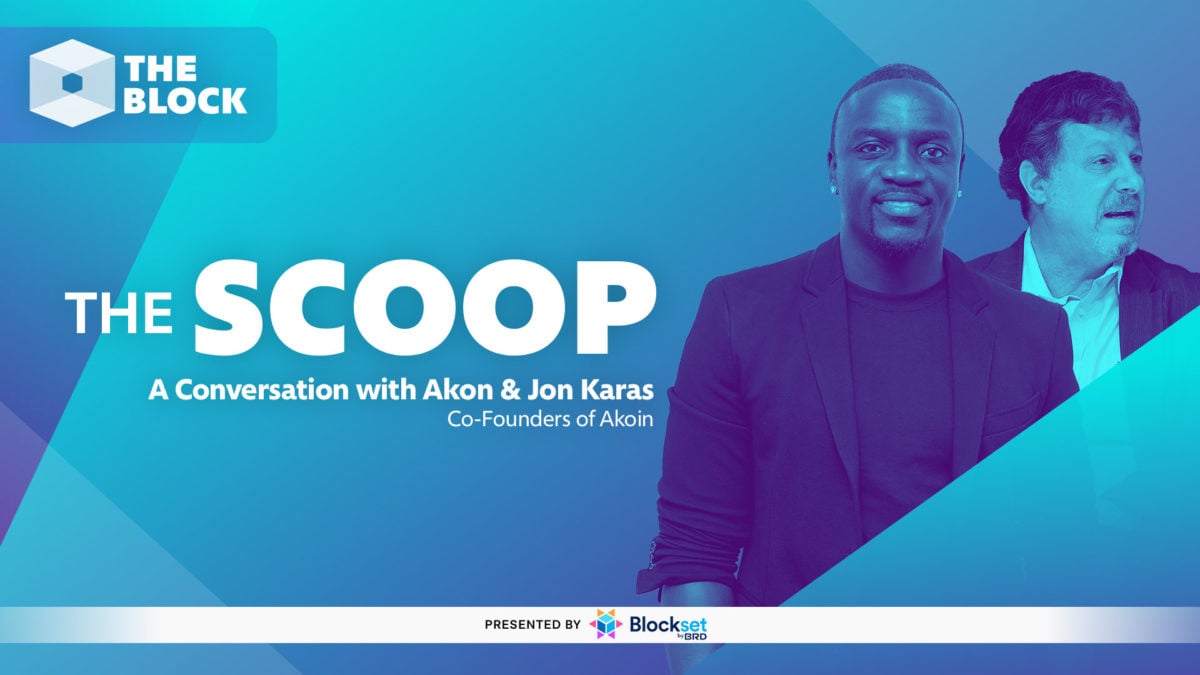 THE BLOCK

THE SCOOP

A Conversation with Akon & Jon Karas
Co-Founders of Akoin

PRESENTED BY Blockset by BRD